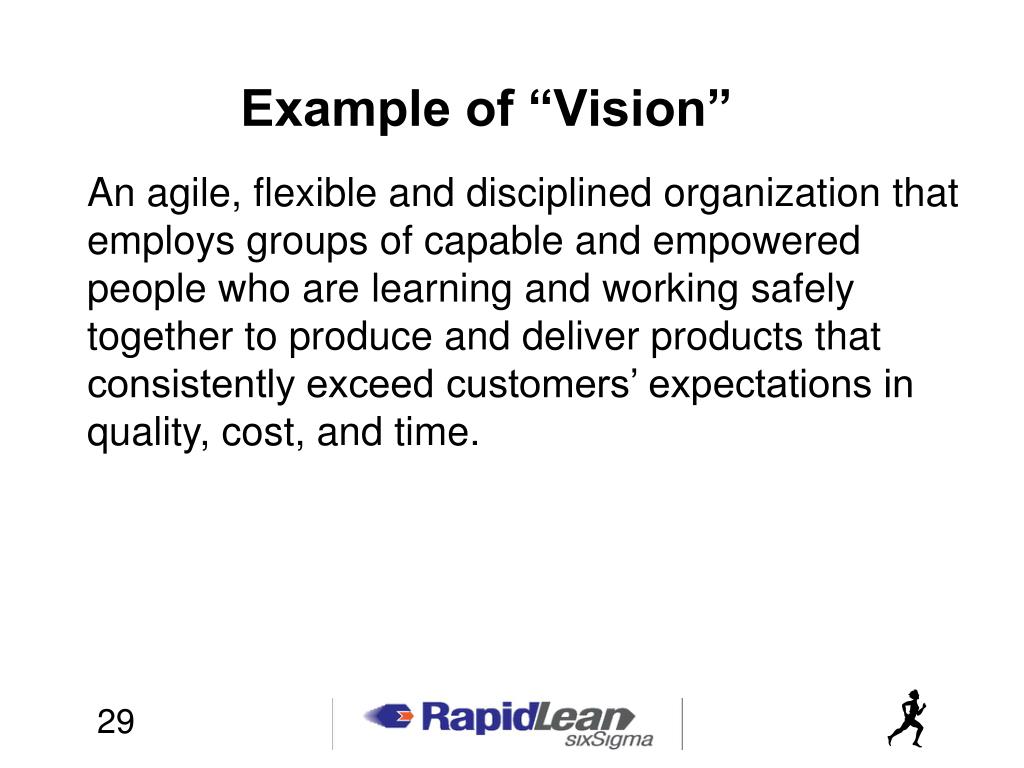 Example of “Vision”

An agile, flexible and disciplined organization that employs groups of capable and empowered people who are learning and working safely together to produce and deliver products that consistently exceed customers’ expectations in quality, cost, and time.

29

RapidLean sixSigma